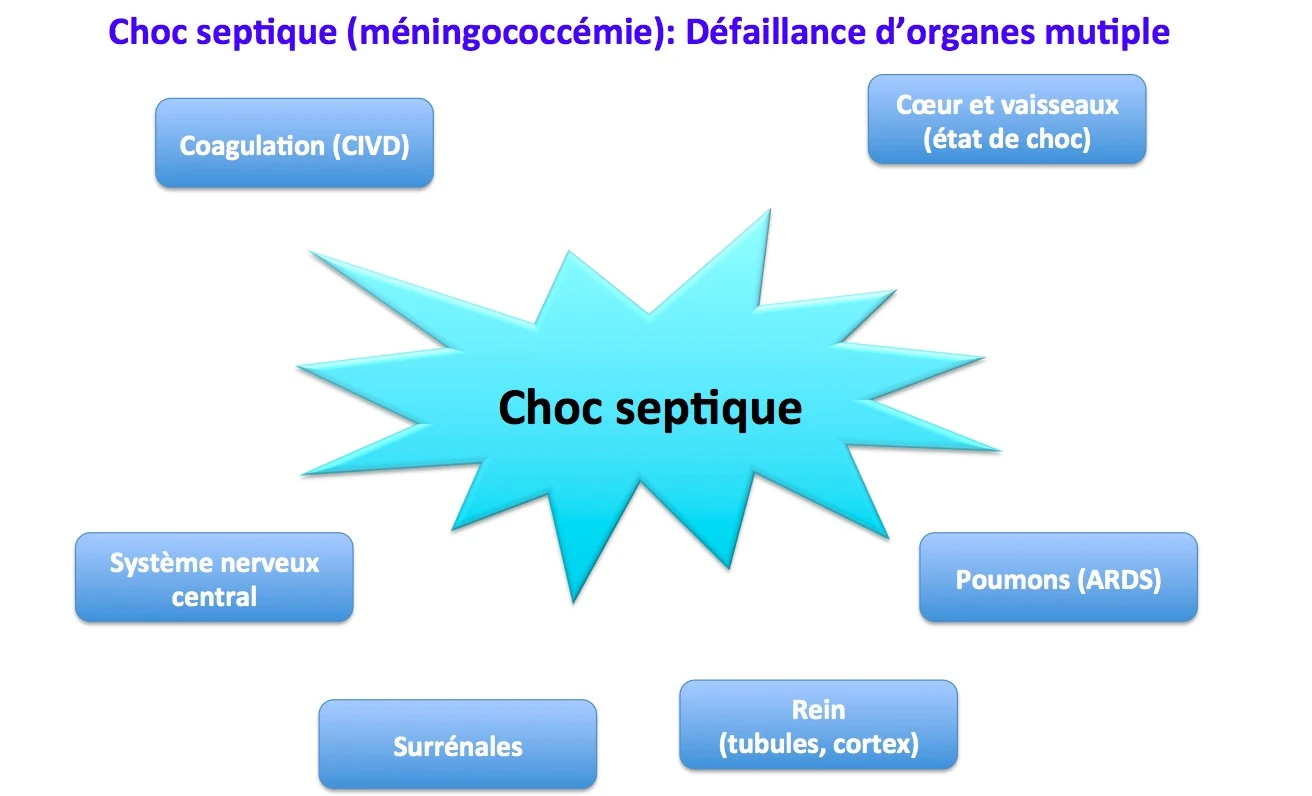 Choc septique (méningococcémie): Défaillance d'organes mutiple

Coagulation (CIVD)

Cœur et vaisseaux (état de choc)

Choc septique

Système nerveux central

Poumons (ARDS)

Surrénales

Rein (tubules, cortex)